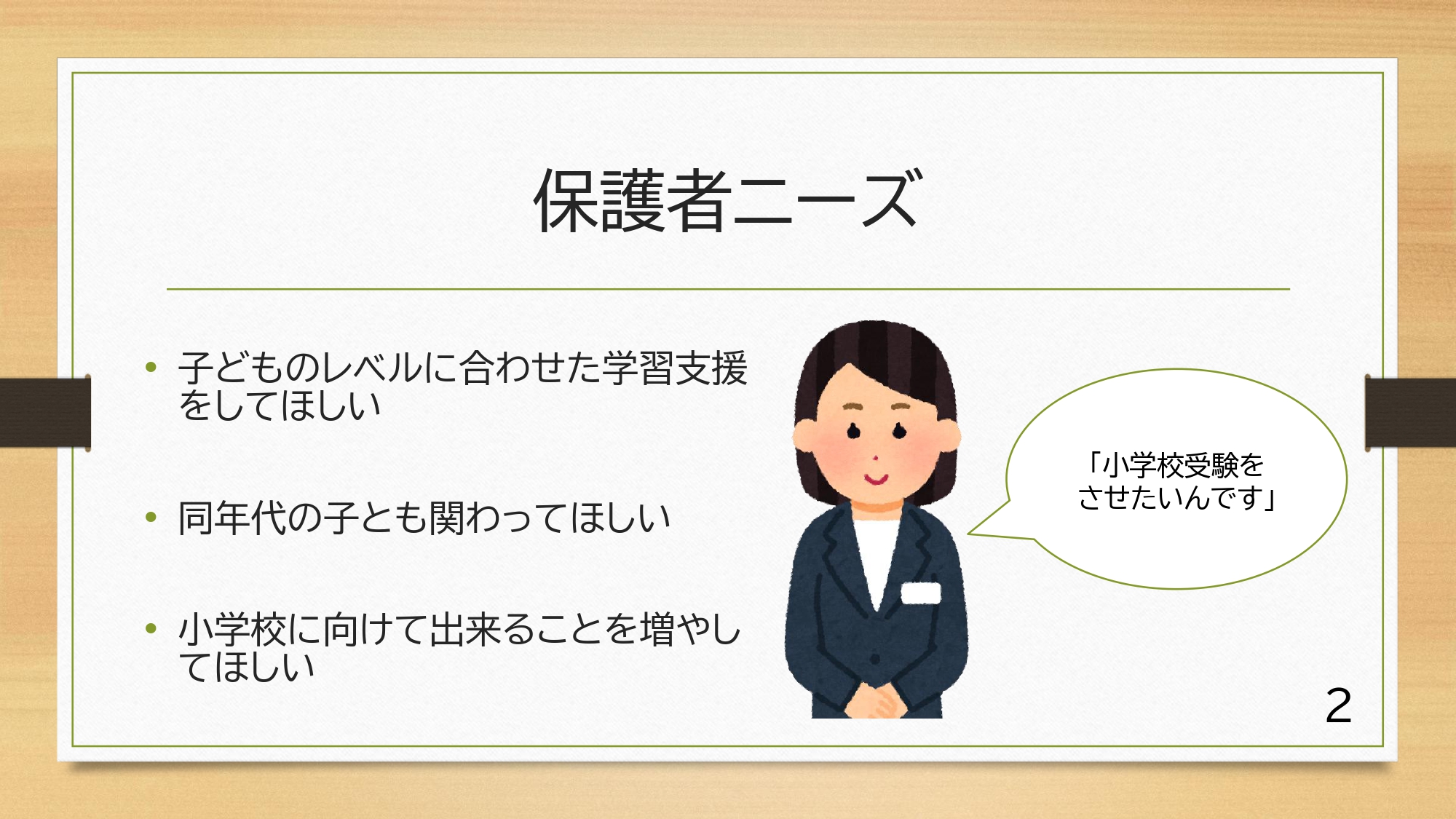 保護者ニーズ

• 子どものレベルに合わせた学習支援をしてほしい

• 同年代の子とも関わってほしい

• 小学校に向けて出来ることを増やしてほしい

「小学校受験をさせたいんです」

2